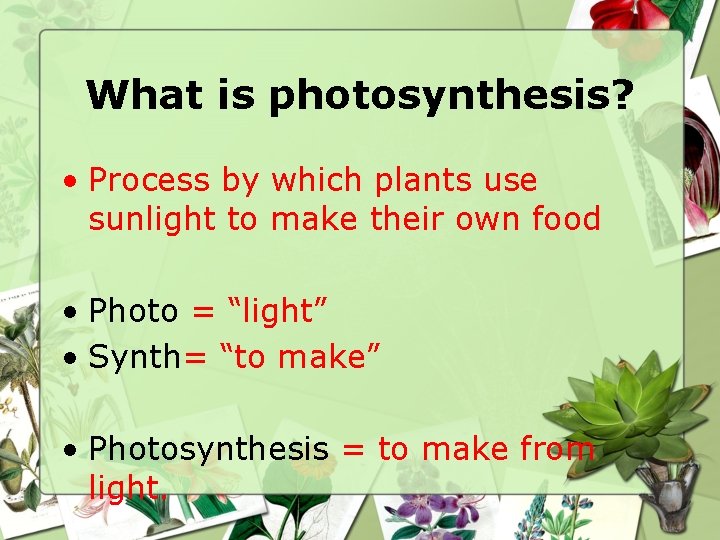 What is photosynthesis?

• Process by which plants use sunlight to make their own food

• Photo = “light”
• Synth= “to make”

• Photosynthesis = to make from light.